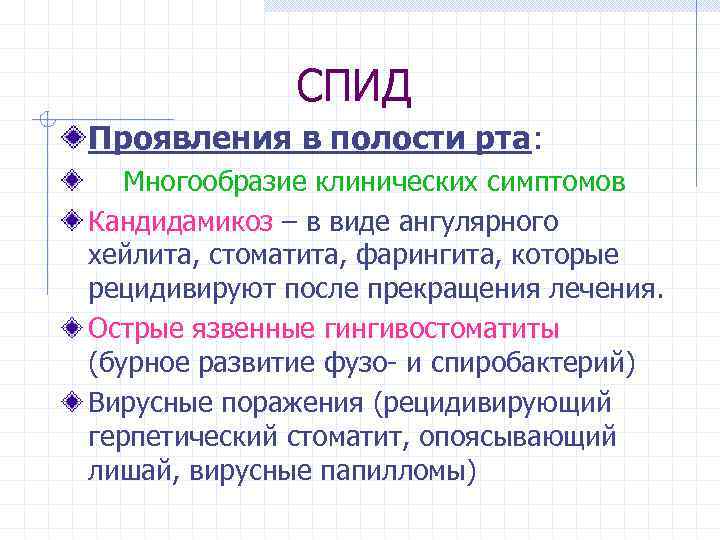 СПИД

Проявления в полости рта:

Многообразие клинических симптомов

Кандидамикоз – в виде ангулярного хейлита, стоматита, фарингита, которые рецидивируют после прекращения лечения.

Острые язвенные гингивостоматиты (бурное развитие фузо- и спиробактерий)

Вирусные поражения (рецидивирующий герпетический стоматит, опоясывающий лишай, вирусные папилломы)